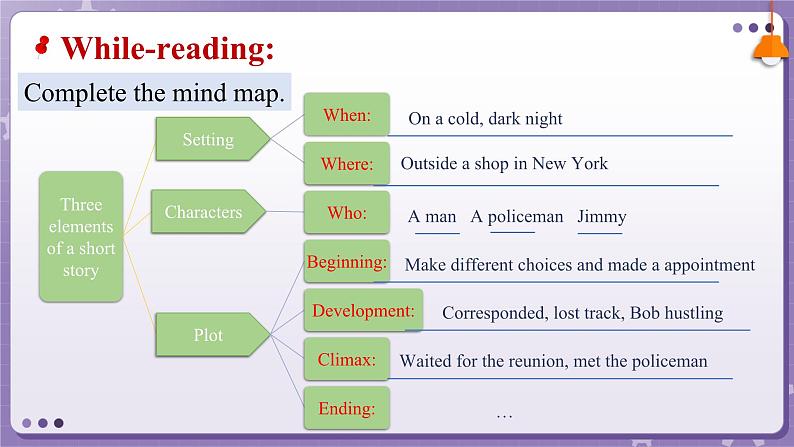 While-reading:

Complete the mind map.

Three elements of a short story

Setting

When: On a cold, dark night

Where: Outside a shop in New York

Characters

Who: A man A policeman Jimmy

Plot

Beginning: Make different choices and made a appointment

Development: Corresponded, lost track, Bob hustling

Climax: Waited for the reunion, met the policeman

Ending: …